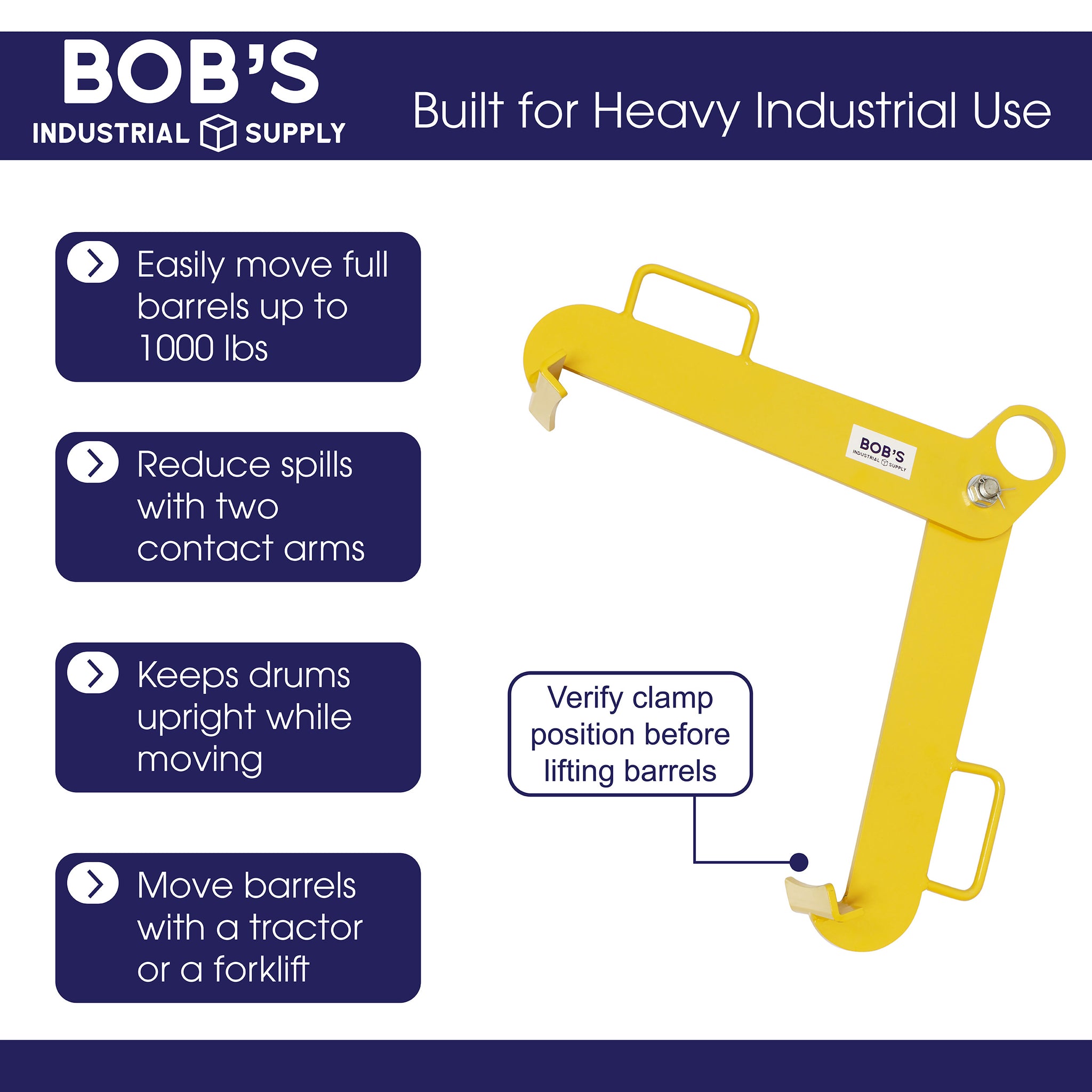 BOB'S
INDUSTRIAL SUPPLY

Built for Heavy Industrial Use

Easily move full barrels up to 1000 lbs

Reduce spills with two contact arms

Keeps drums upright while moving

Move barrels with a tractor or a forklift

BOB'S
INDUSTRIAL SUPPLY

Verify clamp position before lifting barrels